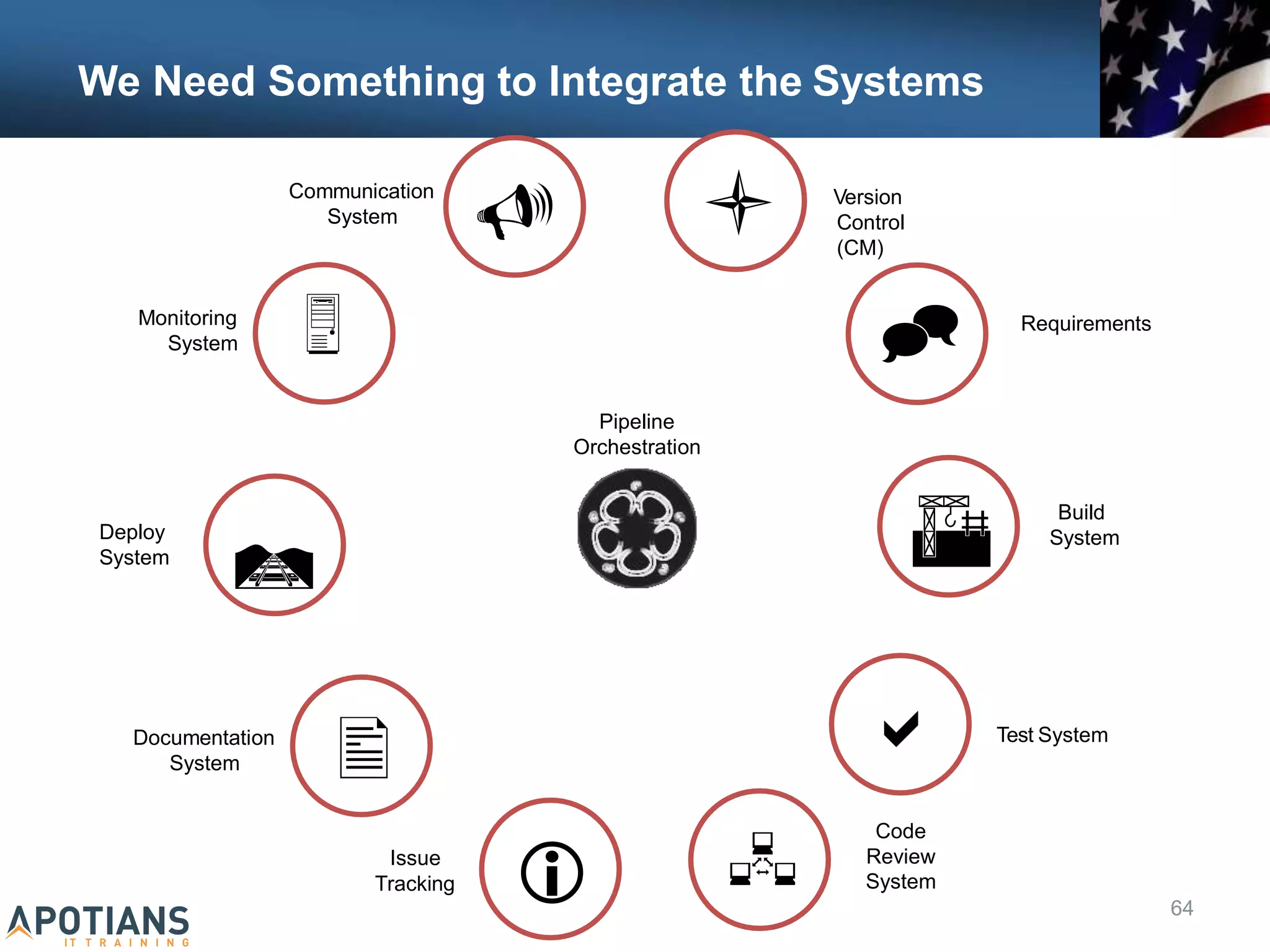 We Need Something to Integrate the Systems

Communication System

Version Control (CM)

Monitoring System

Requirements

Pipeline Orchestration

Deploy System

Build System

Documentation System

Test System

Issue Tracking

Code Review System

APOTIANS
IT TRAINING

64